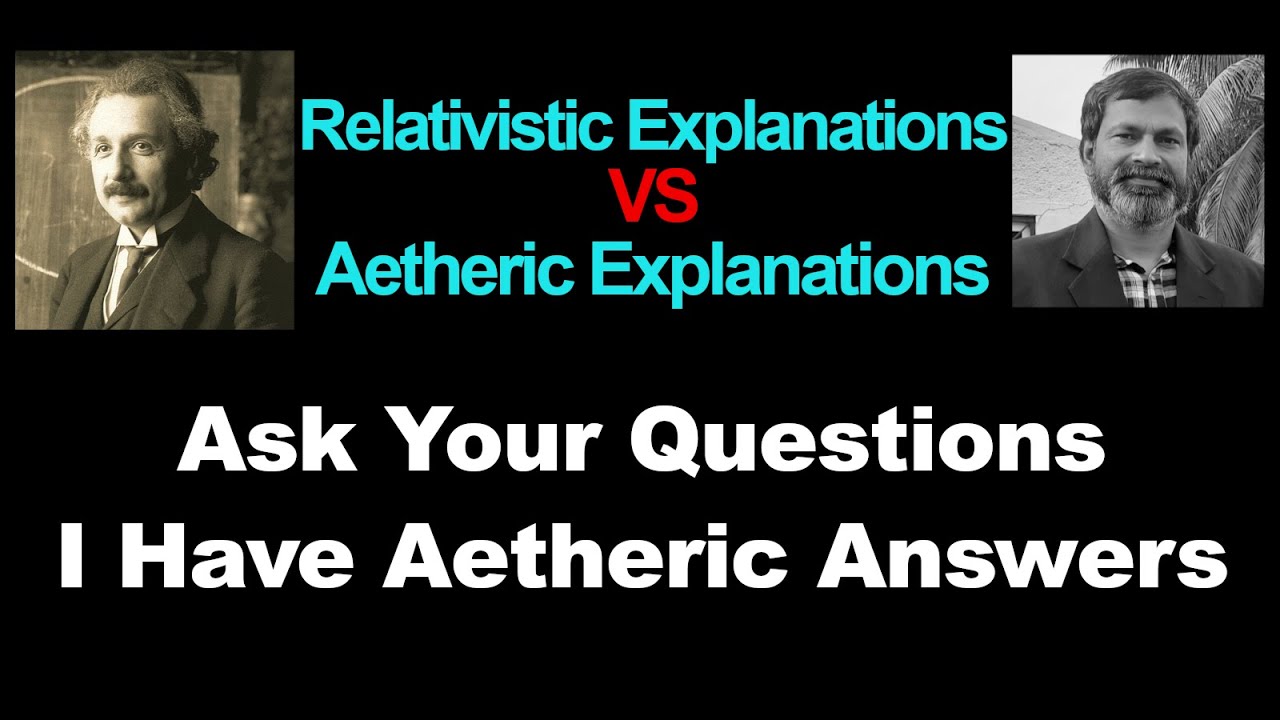 Relativistic Explanations
VS
Aetheric Explanations

Ask Your Questions
I Have Aetheric Answers